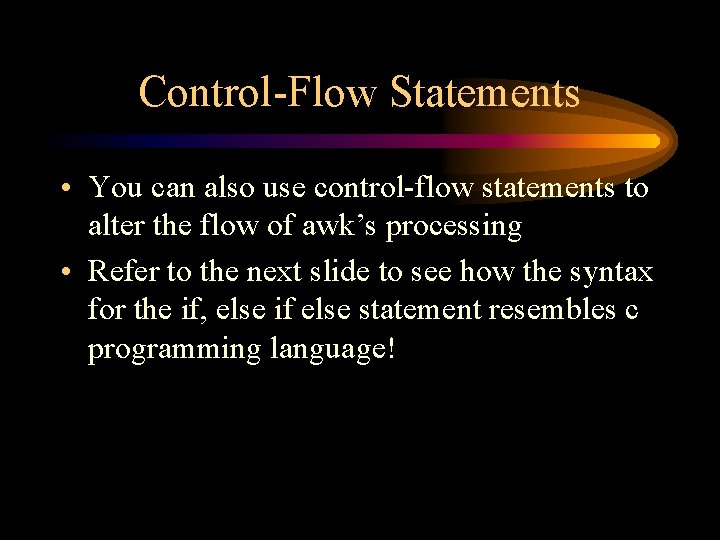 Control-Flow Statements

• You can also use control-flow statements to alter the flow of awk’s processing

• Refer to the next slide to see how the syntax for the if, else if else statement resembles c programming language!